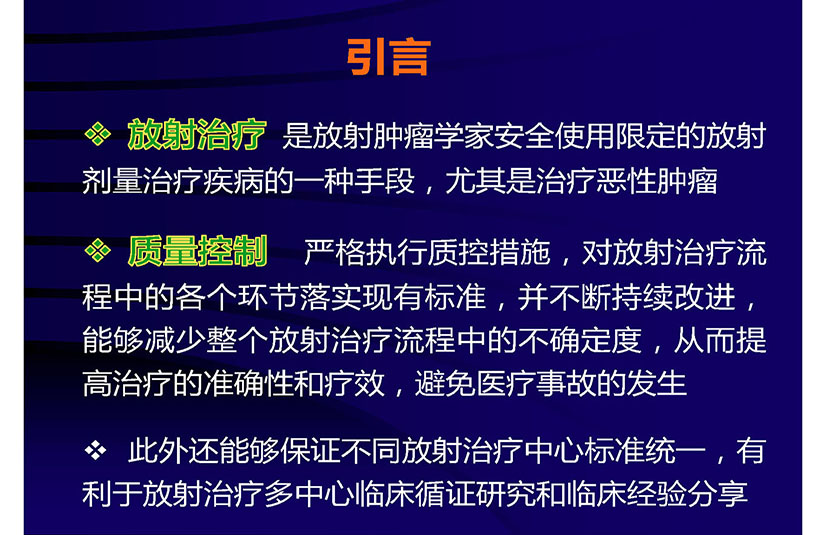 引言

❖ 放射治疗 是放射肿瘤学家安全使用限定的放射剂量治疗疾病的一种手段，尤其是治疗恶性肿瘤

❖ 质量控制 严格执行质控措施，对放射治疗流程中的各个环节落实现有标准，并不断持续改进，能够减少整个放射治疗流程中的不确定度，从而提高治疗的准确性和疗效，避免医疗事故的发生

❖ 此外还能够保证不同放射治疗中心标准统一，有利于放射治疗多中心临床循证研究和临床经验分享